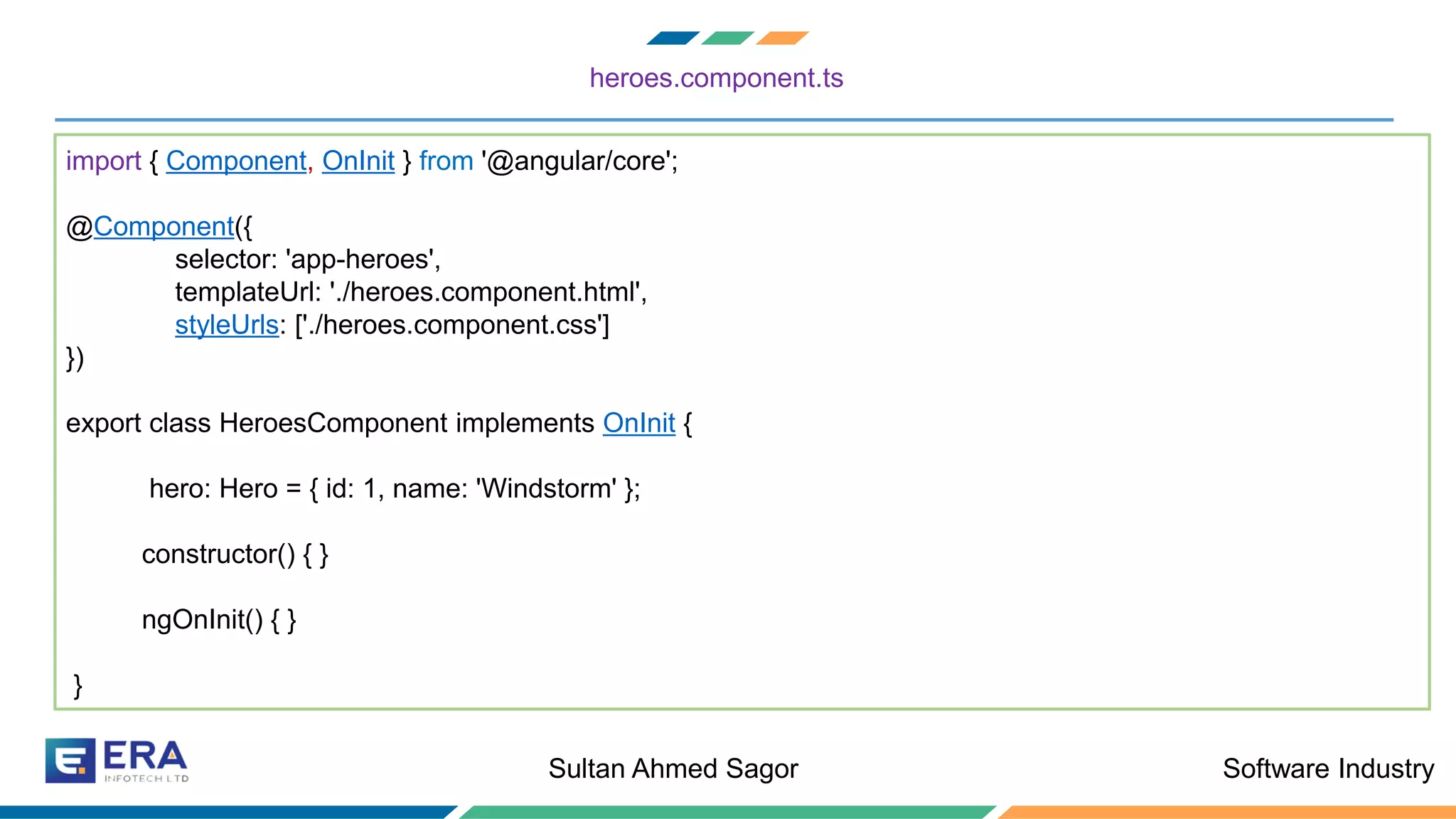 heroes.component.ts

import { Component, OnInit } from '@angular/core';

@Component({
selector: 'app-heroes',
templateUrl: './heroes.component.html',
styleUrls: ['./heroes.component.css']
})

export class HeroesComponent implements OnInit {

hero: Hero = { id: 1, name: 'Windstorm' };

constructor() { }

ngOnInit() { }

}

ERA INFOTECH LTD

Sultan Ahmed Sagor

Software Industry